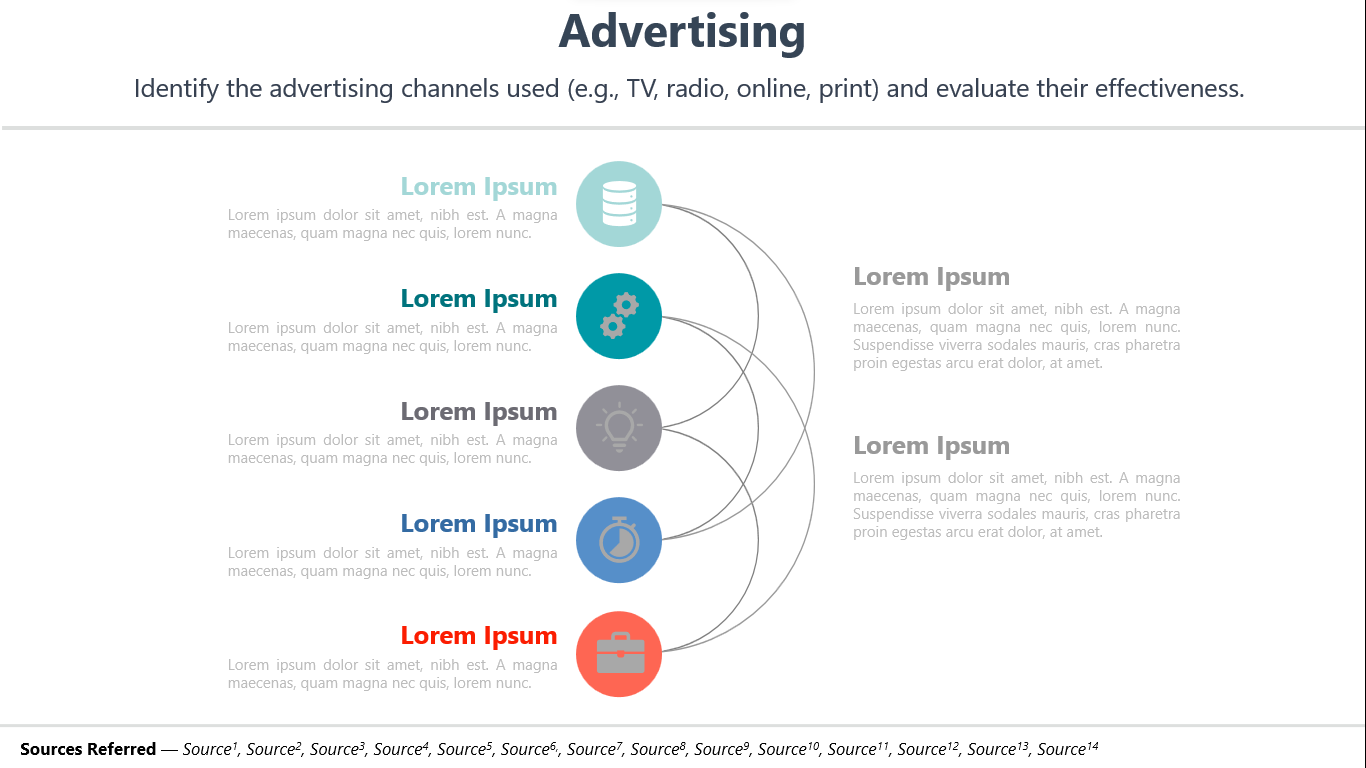 Advertising

Identify the advertising channels used (e.g., TV, radio, online, print) and evaluate their effectiveness.

Lorem Ipsum
Lorem ipsum dolor sit amet, nibh est. A magna maecenas, quam magna nec quis, lorem nunc.

Lorem Ipsum
Lorem ipsum dolor sit amet, nibh est. A magna maecenas, quam magna nec quis, lorem nunc.

Lorem Ipsum
Lorem ipsum dolor sit amet, nibh est. A magna maecenas, quam magna nec quis, lorem nunc.

Lorem Ipsum
Lorem ipsum dolor sit amet, nibh est. A magna maecenas, quam magna nec quis, lorem nunc.

Lorem Ipsum
Lorem ipsum dolor sit amet, nibh est. A magna maecenas, quam magna nec quis, lorem nunc.

Lorem Ipsum
Lorem ipsum dolor sit amet, nibh est. A magna maecenas, quam magna nec quis, lorem nunc. Suspendisse viverra sodales mauris, cras pharetra proin egestas arcu erat dolor, at amet.

Lorem Ipsum
Lorem ipsum dolor sit amet, nibh est. A magna maecenas, quam magna nec quis, lorem nunc. Suspendisse viverra sodales mauris, cras pharetra proin egestas arcu erat dolor, at amet.

Sources Referred — Source$^1$, Source$^2$, Source$^3$, Source$^4$, Source$^5$, Source$^6$, Source$^7$, Source$^8$, Source$^9$, Source$^{10}$, Source$^{11}$, Source$^{12}$, Source$^{13}$, Source$^{14}$